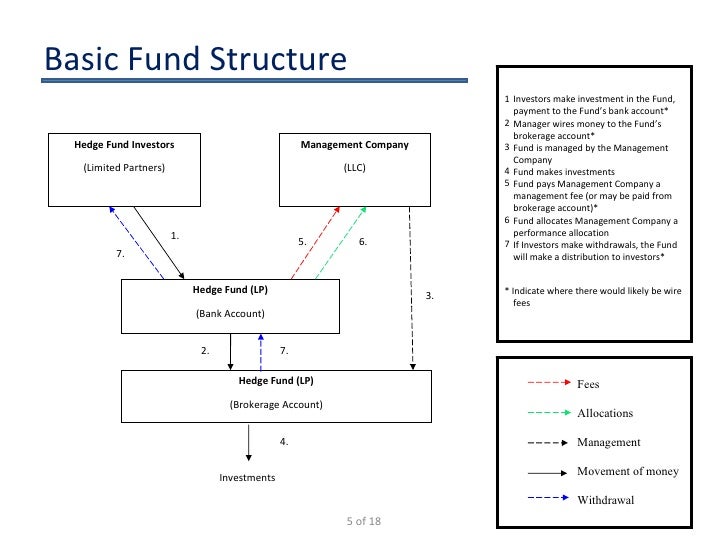 Basic Fund Structure

Hedge Fund Investors

(Limited Partners)

Management Company

(LLC)

1.

7.

5.

6.

3.

Hedge Fund (LP)

(Bank Account)

2.

7.

Hedge Fund (LP)

(Brokerage Account)

4.

Investments

1 Investors make investment in the Fund, payment to the Fund's bank account*
2 Manager wires money to the Fund's brokerage account*
3 Fund is managed by the Management Company
4 Fund makes investments
5 Fund pays Management Company a management fee (or may be paid from brokerage account)*
6 Fund allocates Management Company a performance allocation
7 If Investors make withdrawals, the Fund will make a distribution to investors*

* Indicate where there would likely be wire fees

Fees

Allocations

Management

Movement of money

Withdrawal

5 of 18